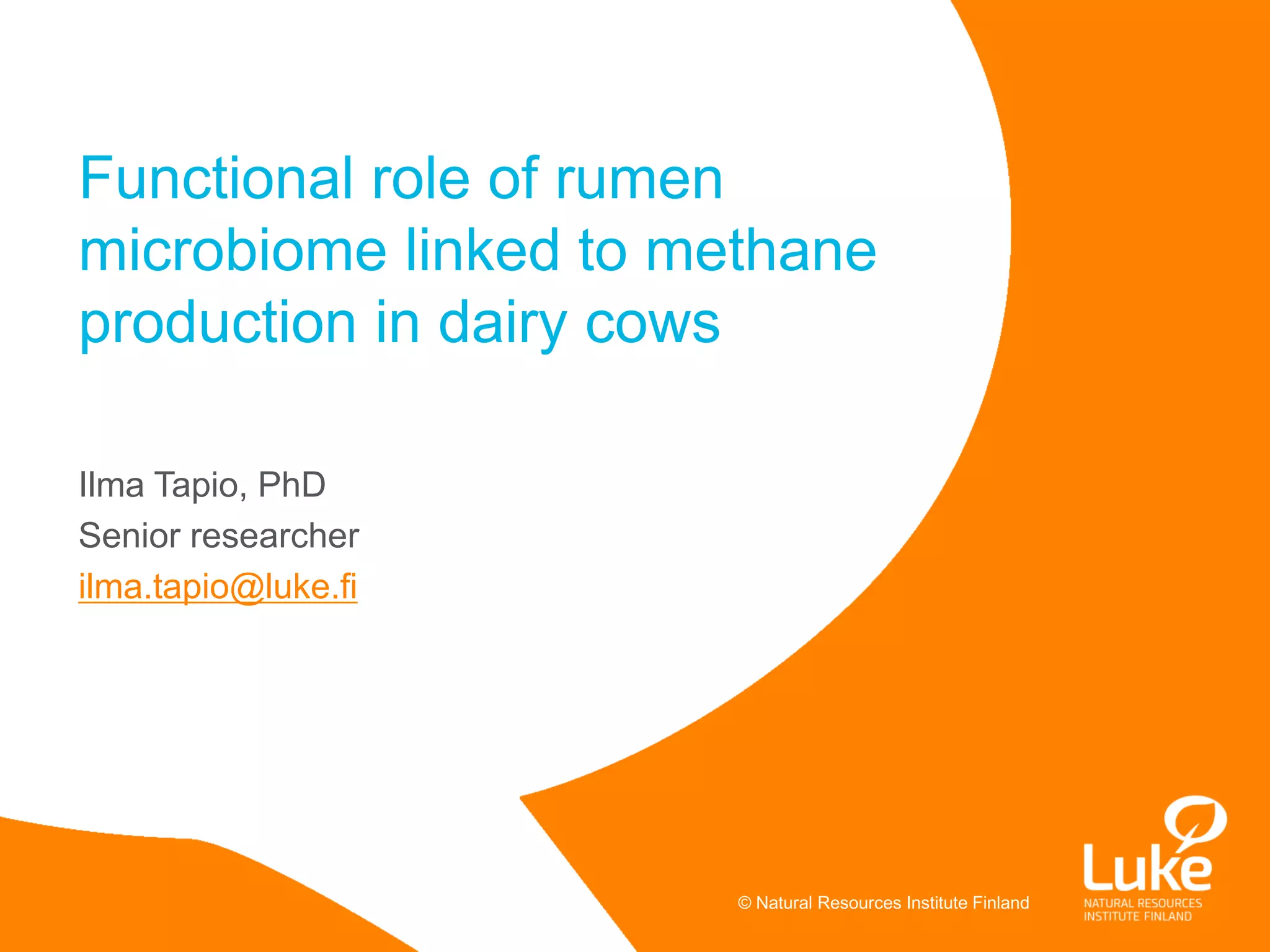 Functional role of rumen microbiome linked to methane production in dairy cows

Ilma Tapio, PhD
Senior researcher
ilma.tapio@luke.fi

© Natural Resources Institute Finland

Luke
NATURAL RESOURCES INSTITUTE FINLAND